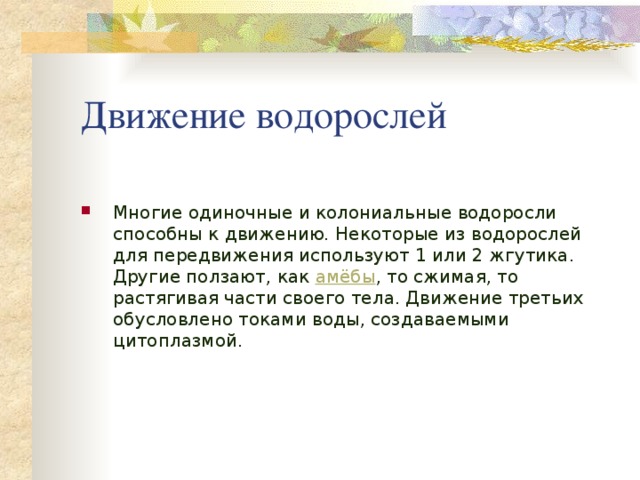 Движение водорослей

Многие одиночные и колониальные водоросли способны к движению. Некоторые из водорослей для передвижения используют 1 или 2 жгутика. Другие ползают, как амёбы, то сжимая, то растягивая части своего тела. Движение третьих обусловлено токами воды, создаваемыми цитоплазмой.